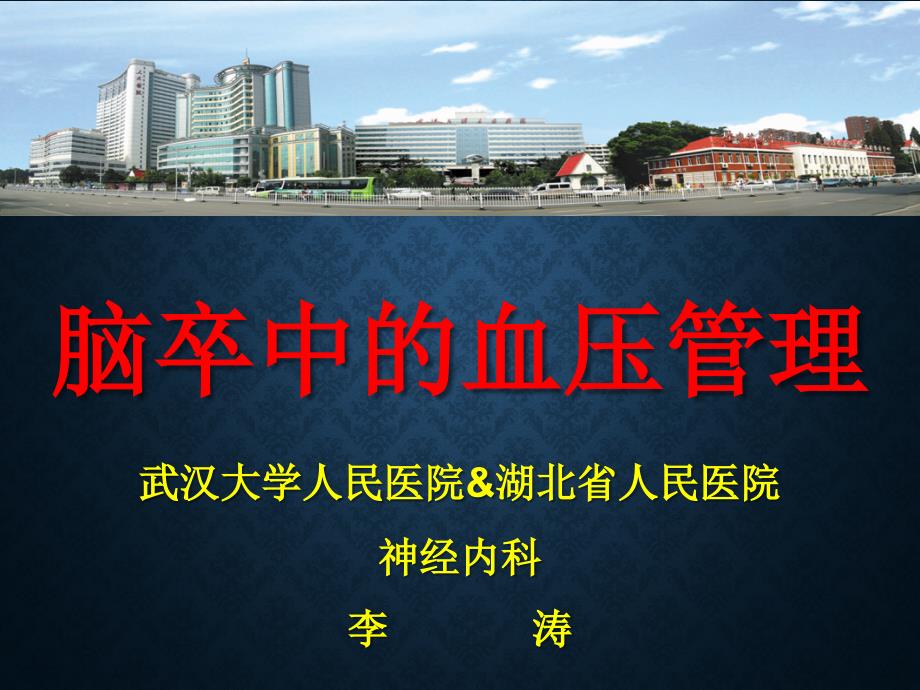 脑卒中的血压管理

武汉大学人民医院&湖北省人民医院

神经内科

李　　涛